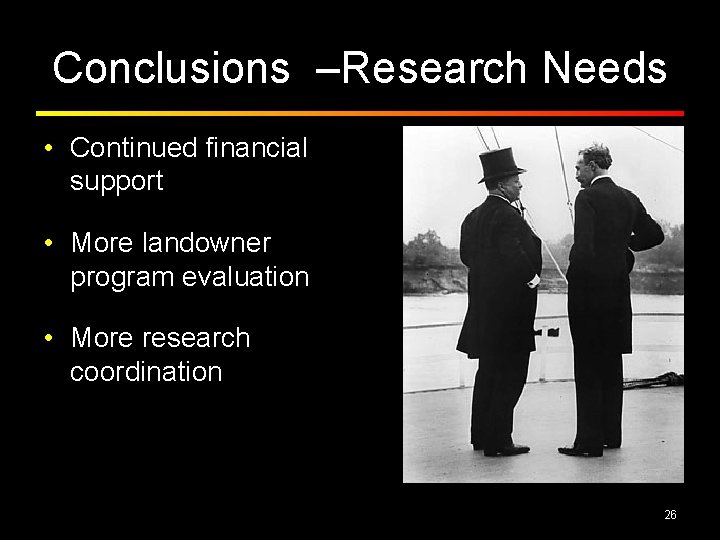 Conclusions –Research Needs

• Continued financial support

• More landowner program evaluation

• More research coordination

26